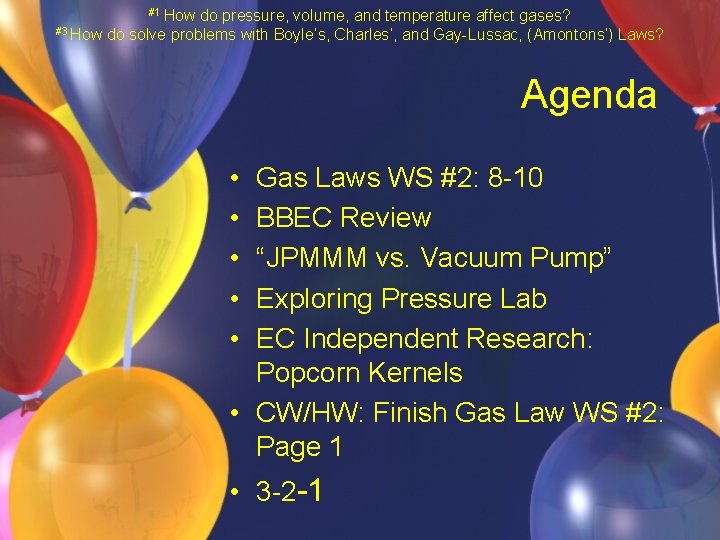 #1 How do pressure, volume, and temperature affect gases?
#3 How do solve problems with Boyle's, Charles', and Gay-Lussac, (Amontons') Laws?

Agenda

• Gas Laws WS #2: 8-10
• BBEC Review
• "JPMMM vs. Vacuum Pump"
• Exploring Pressure Lab
• EC Independent Research: Popcorn Kernels
• CW/HW: Finish Gas Law WS #2: Page 1
• 3-2-1